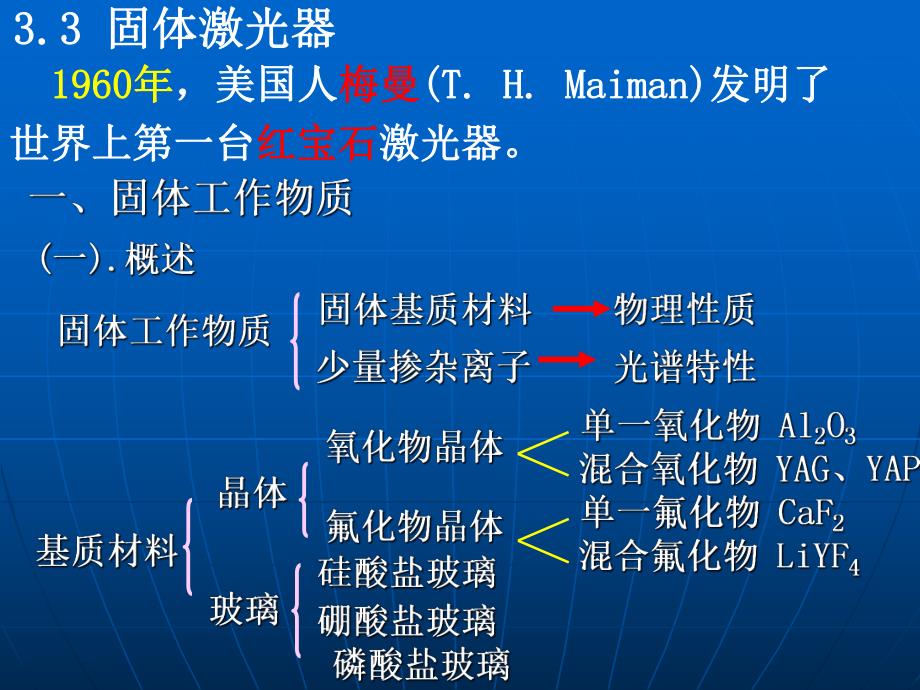 3.3 固体激光器

1960年，美国人梅曼(T. H. Maiman)发明了世界上第一台红宝石激光器。

一、固体工作物质

(一).概述

固体工作物质
固体基质材料 → 物理性质
少量掺杂离子 → 光谱特性

基质材料
晶体
氧化物晶体
单一氧化物 $Al_2O_3$
混合氧化物 YAG、YAP
氟化物晶体
单一氟化物 $CaF_2$
混合氟化物 $LiYF_4$
玻璃
硅酸盐玻璃
硼酸盐玻璃
磷酸盐玻璃